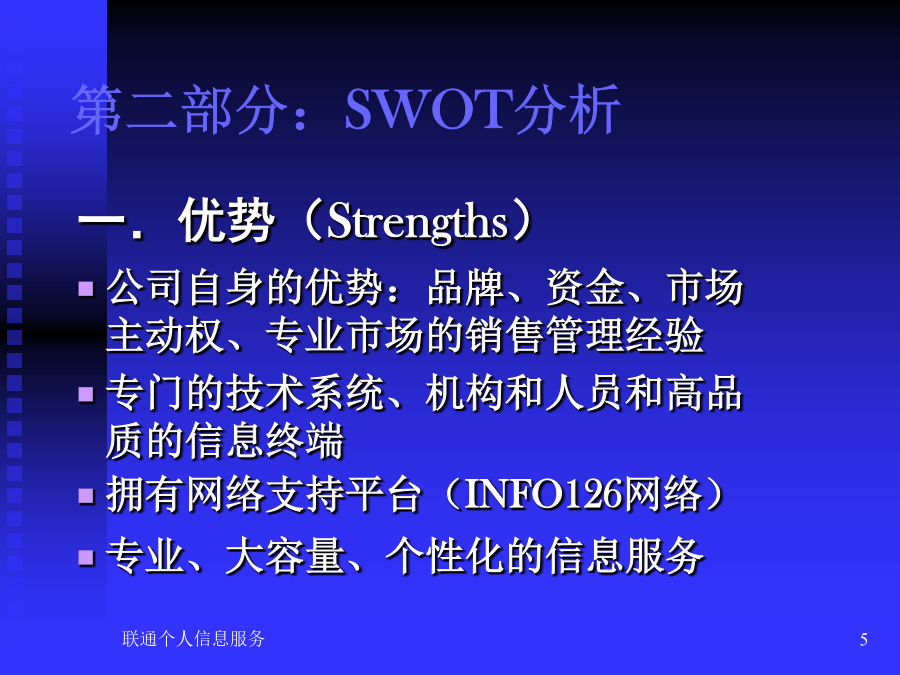 第二部分：SWOT分析

一．优势（Strengths）

- 公司自身的优势：品牌、资金、市场主动权、专业市场的销售管理经验
- 专门的技术系统、机构和人员和高品质的信息终端
- 拥有网络支持平台（INFO126网络）
- 专业、大容量、个性化的信息服务

联通个人信息服务

5